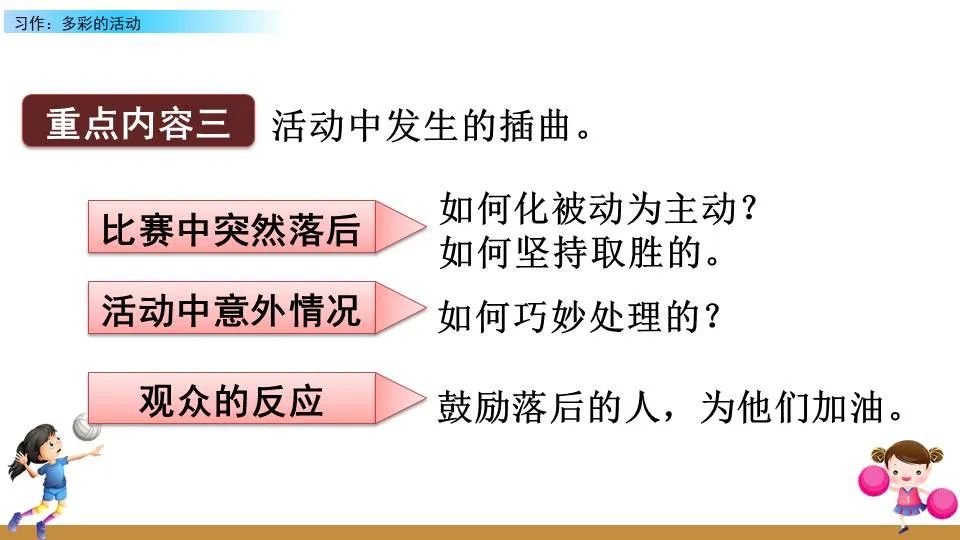 习作：多彩的活动

重点内容三 活动中发生的插曲。

比赛中突然落后

如何化被动为主动？
如何坚持取胜的。

活动中意外情况

如何巧妙处理的？

观众的反应

鼓励落后的人，为他们加油。